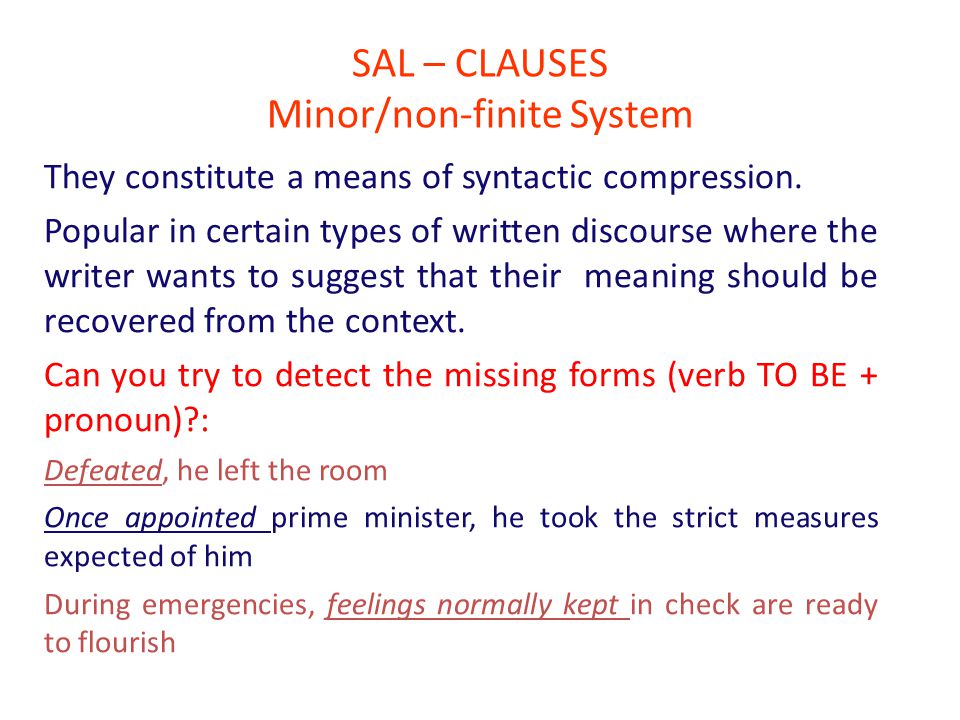 SAL – CLAUSES
Minor/non-finite System

They constitute a means of syntactic compression.

Popular in certain types of written discourse where the writer wants to suggest that their meaning should be recovered from the context.

Can you try to detect the missing forms (verb TO BE + pronoun)?:

Defeated, he left the room

Once appointed prime minister, he took the strict measures expected of him

During emergencies, feelings normally kept in check are ready to flourish